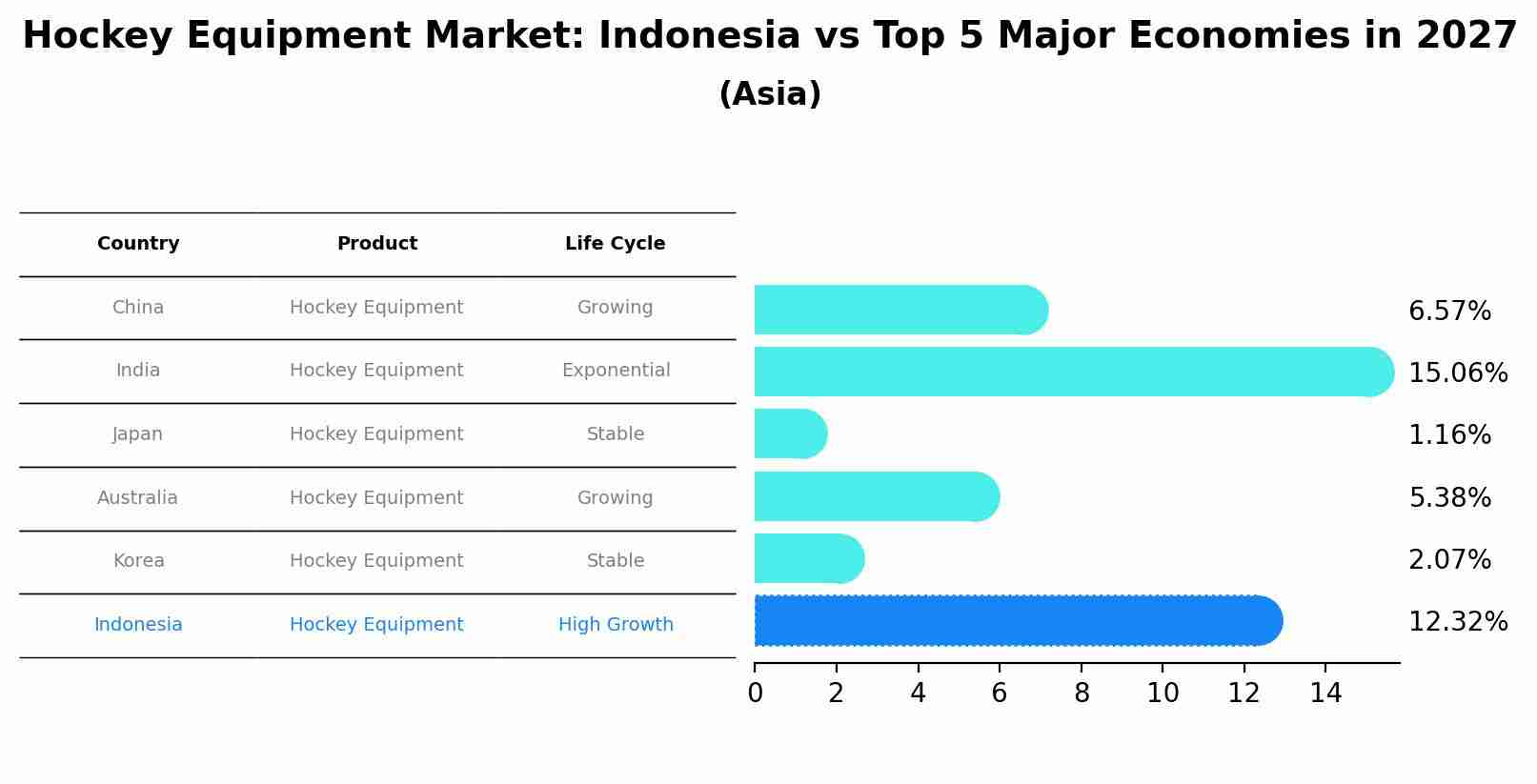 Hockey Equipment Market: Indonesia vs Top 5 Major Economies in 2027
(Asia)

| Country | Product | Life Cycle |
|---|---|---|
| China | Hockey Equipment | Growing |
| India | Hockey Equipment | Exponential |
| Japan | Hockey Equipment | Stable |
| Australia | Hockey Equipment | Growing |
| Korea | Hockey Equipment | Stable |
| Indonesia | Hockey Equipment | High Growth |

6.57%
15.06%
1.16%
5.38%
2.07%
12.32%

0 2 4 6 8 10 12 14